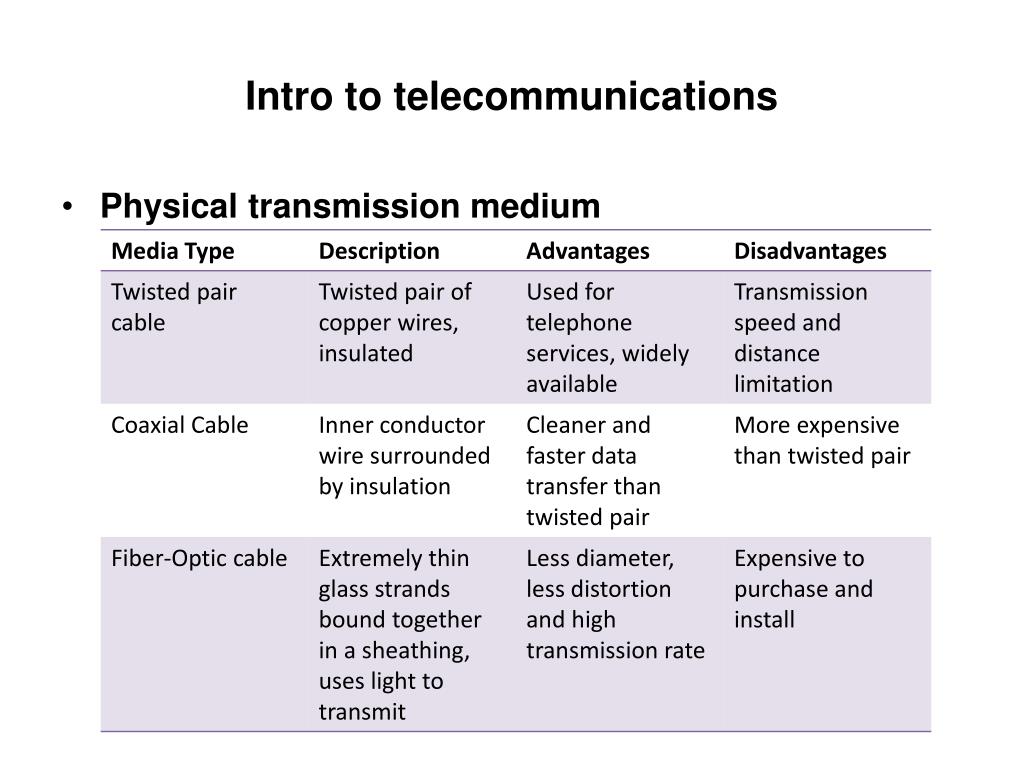 Intro to telecommunications

• Physical transmission medium

| Media Type | Description | Advantages | Disadvantages |
|---|---|---|---|
| Twisted pair cable | Twisted pair of copper wires, insulated | Used for telephone services, widely available | Transmission speed and distance limitation |
| Coaxial Cable | Inner conductor wire surrounded by insulation | Cleaner and faster data transfer than twisted pair | More expensive than twisted pair |
| Fiber-Optic cable | Extremely thin glass strands bound together in a sheathing, uses light to transmit | Less diameter, less distortion and high transmission rate | Expensive to purchase and install |